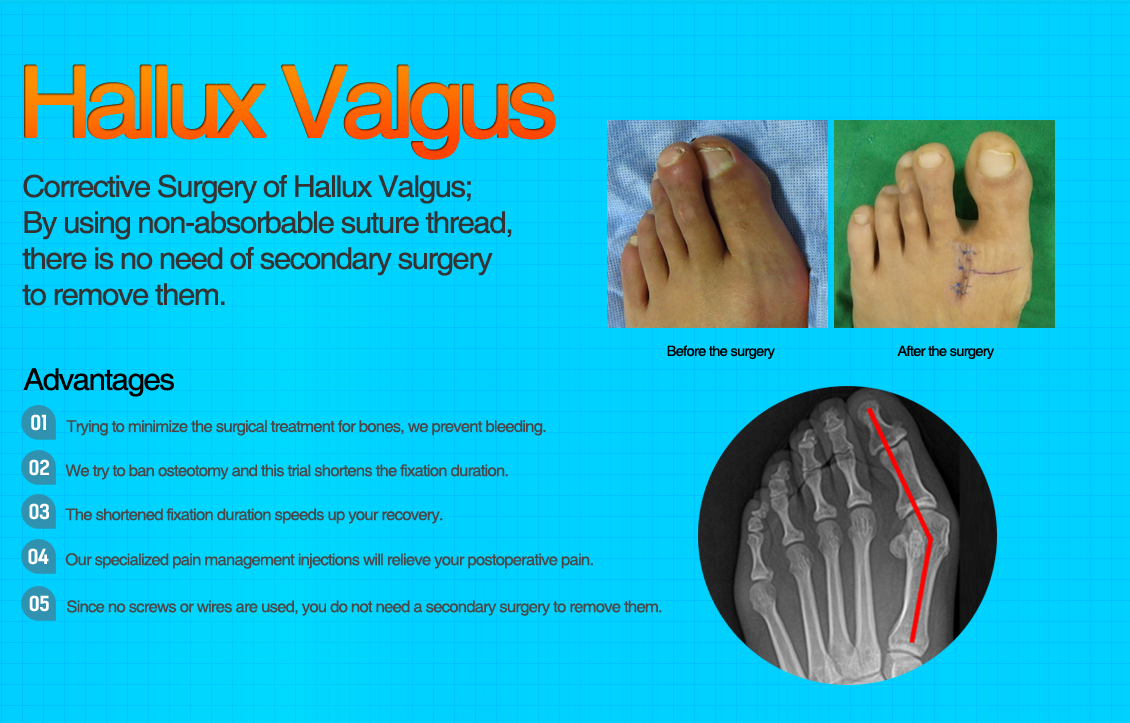 Hallux Valgus

Corrective Surgery of Hallux Valgus; By using non-absorbable suture thread, there is no need of secondary surgery to remove them.

Before the surgery

After the surgery

Advantages

01 Trying to minimize the surgical treatment for bones, we prevent bleeding.

02 We try to ban osteotomy and this trial shortens the fixation duration.

03 The shortened fixation duration speeds up your recovery.

04 Our specialized pain management injections will relieve your postoperative pain.

05 Since no screws or wires are used, you do not need a secondary surgery to remove them.